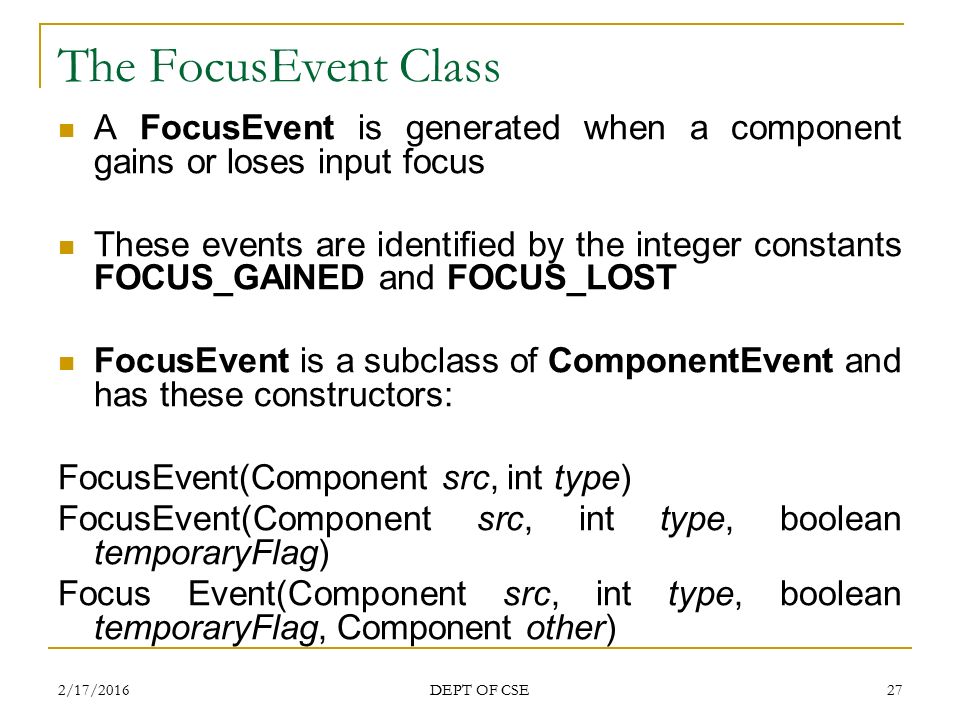 The FocusEvent Class

A FocusEvent is generated when a component gains or loses input focus

These events are identified by the integer constants FOCUS_GAINED and FOCUS_LOST

FocusEvent is a subclass of ComponentEvent and has these constructors:

FocusEvent(Component src, int type)
FocusEvent(Component src, int type, boolean temporaryFlag)
Focus Event(Component src, int type, boolean temporaryFlag, Component other)

2/17/2016 DEPT OF CSE 27